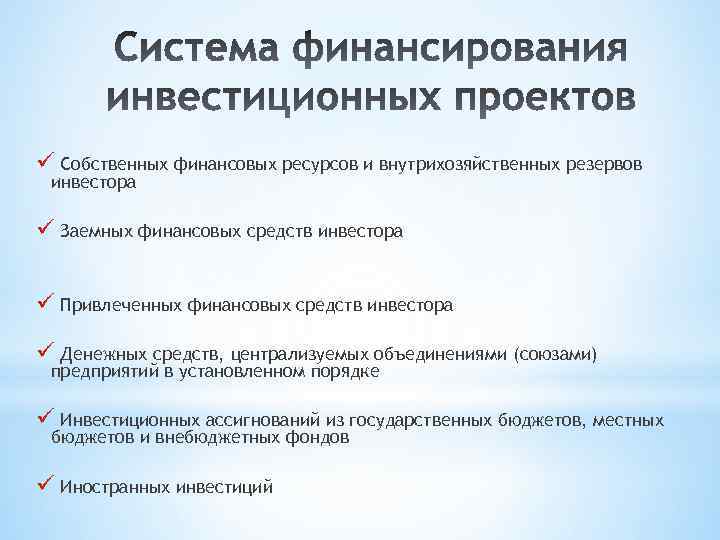 Система финансирования инвестиционных проектов

✓ Собственных финансовых ресурсов и внутрихозяйственных резервов инвестора

✓ Заемных финансовых средств инвестора

✓ Привлеченных финансовых средств инвестора

✓ Денежных средств, централизуемых объединениями (союзами) предприятий в установленном порядке

✓ Инвестиционных ассигнований из государственных бюджетов, местных бюджетов и внебюджетных фондов

✓ Иностранных инвестиций